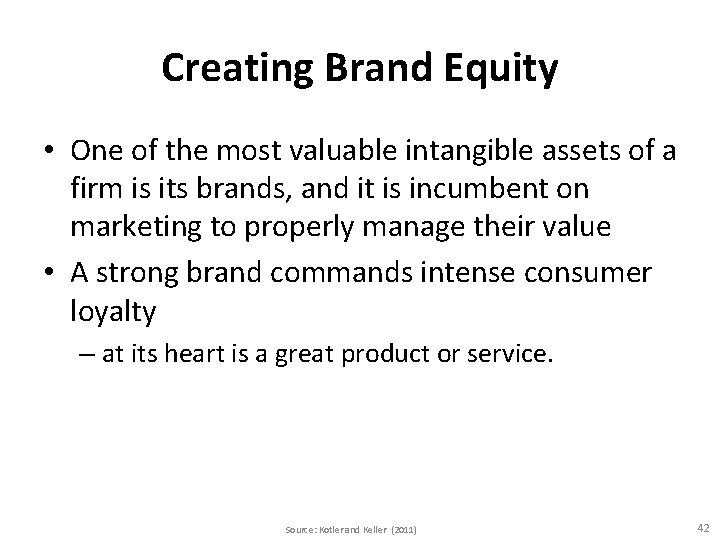 Creating Brand Equity

• One of the most valuable intangible assets of a firm is its brands, and it is incumbent on marketing to properly manage their value

• A strong brand commands intense consumer loyalty

– at its heart is a great product or service.

Source: Kotler and Keller (2011)

42